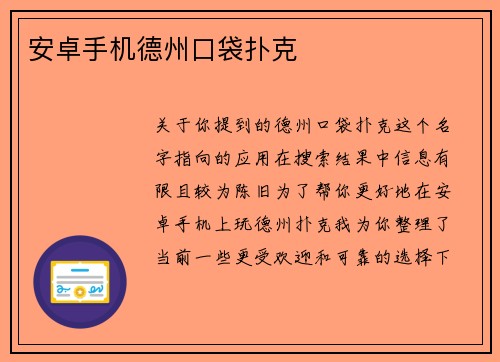 安卓手机德州口袋扑克

关于你提到的德州口袋扑克这个名字指向的应用在搜索结果中信息有限且较为陈旧为了帮你更好地在安卓手机上玩德州扑克我为你整理了当前一些更受欢迎和可靠的选择下